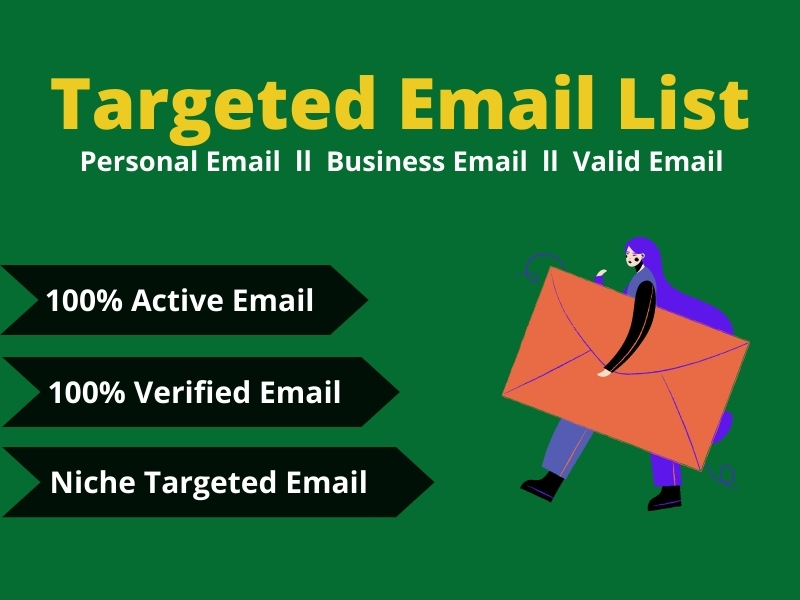 Targeted Email List
Personal Email ll Business Email ll Valid Email

100% Active Email

100% Verified Email

Niche Targeted Email